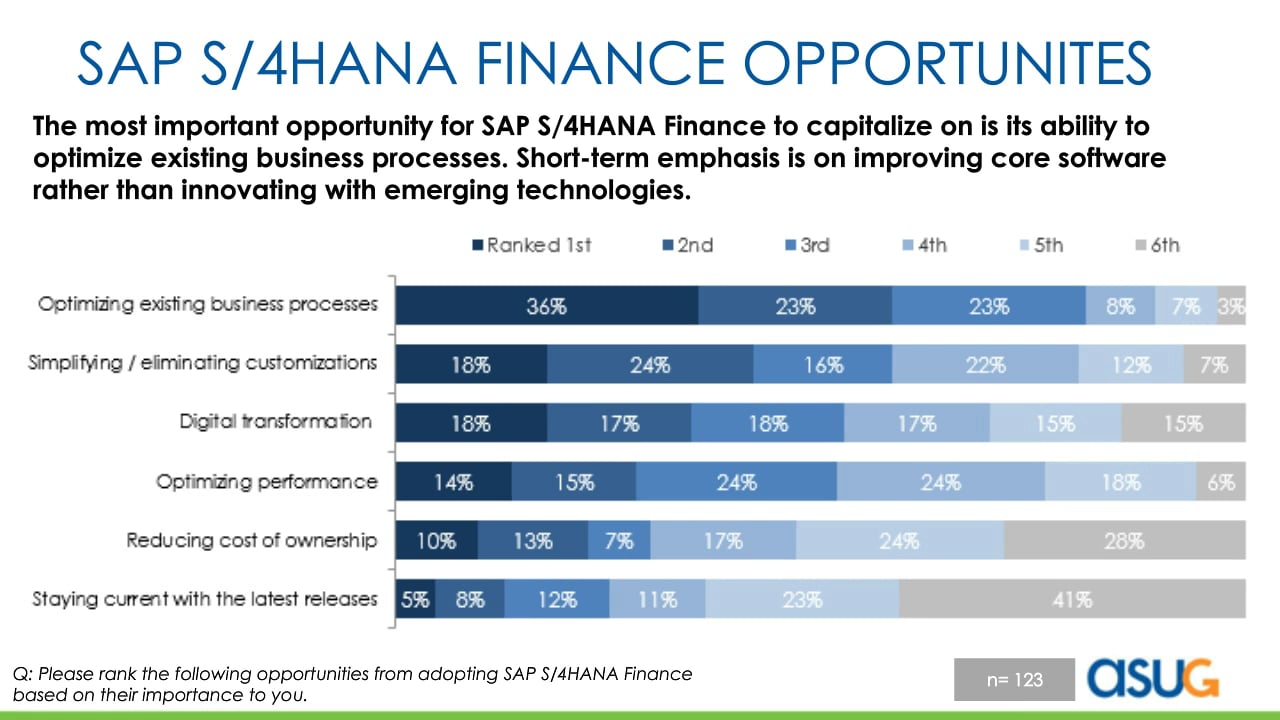 SAP S/4HANA FINANCE OPPORTUNITES

The most important opportunity for SAP S/4HANA Finance to capitalize on is its ability to optimize existing business processes. Short-term emphasis is on improving core software rather than innovating with emerging technologies.

| | Ranked 1st | 2nd | 3rd | 4th | 5th | 6th |
|---|---|---|---|---|---|---|
| Optimizing existing business processes | 36% | 23% | 23% | 8% | 7% | 3% |
| Simplifying / eliminating customizations | 18% | 24% | 16% | 22% | 12% | 7% |
| Digital transformation | 18% | 17% | 18% | 17% | 15% | 15% |
| Optimizing performance | 14% | 15% | 24% | 24% | 18% | 6% |
| Reducing cost of ownership | 10% | 13% | 7% | 17% | 24% | 28% |
| Staying current with the latest releases | 5% | 8% | 12% | 11% | 23% | 41% |

Q: Please rank the following opportunities from adopting SAP S/4HANA Finance based on their importance to you.

n= 123

asug